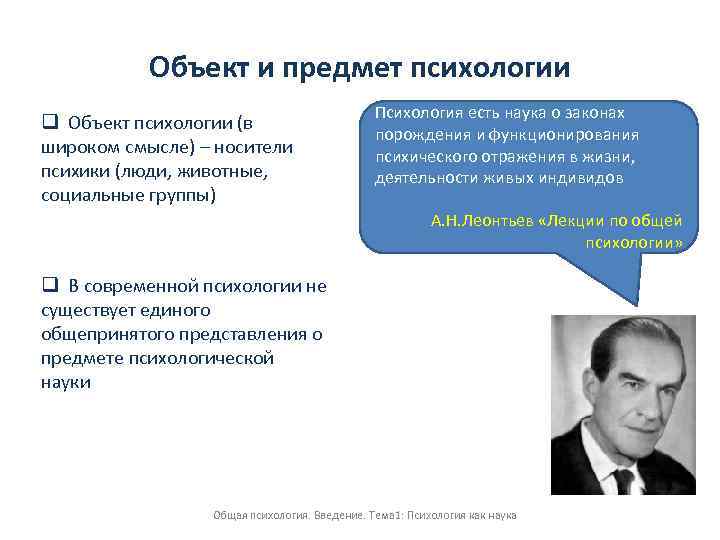 Объект и предмет психологии

❑ Объект психологии (в широком смысле) – носители психики (люди, животные, социальные группы)

❑ В современной психологии не существует единого общепринятого представления о предмете психологической науки

Психология есть наука о законах порождения и функционирования психического отражения в жизни, деятельности живых индивидов

А.Н.Леонтьев «Лекции по общей психологии»

Общая психология. Введение. Тема1: Психология как наука